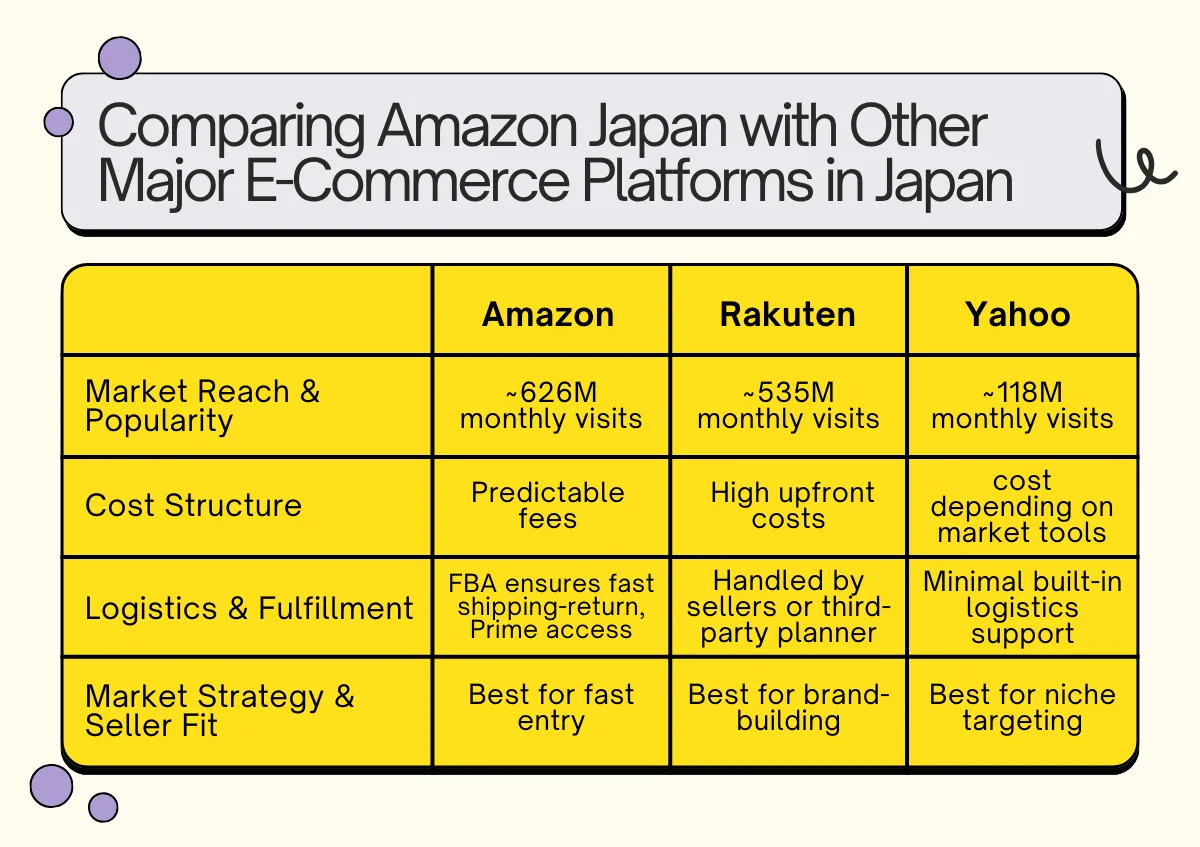 Comparing Amazon Japan with Other Major E-Commerce Platforms in Japan

| | Amazon | Rakuten | Yahoo |
|---|---|---|---|
| Market Reach & Popularity | ~626M monthly visits | ~535M monthly visits | ~118M monthly visits |
| Cost Structure | Predictable fees | High upfront costs | cost depending on market tools |
| Logistics & Fulfillment | FBA ensures fast shipping-return, Prime access | Handled by sellers or third-party planner | Minimal built-in logistics support |
| Market Strategy & Seller Fit | Best for fast entry | Best for brand-building | Best for niche targeting |